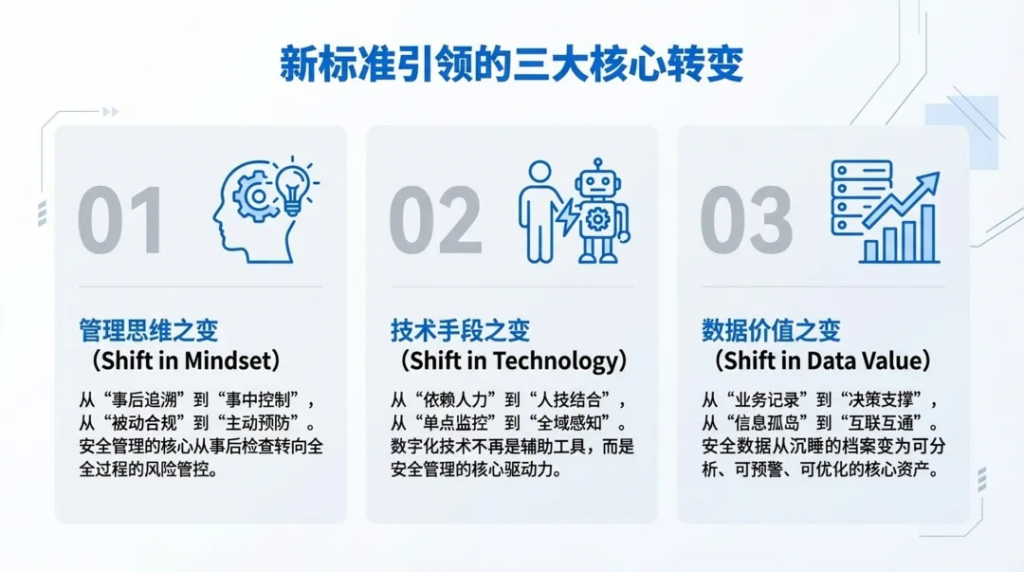 新标准引领的三大核心转变

01

管理思维之变
（Shift in Mindset）

从“事后追溯”到“事中控制”，从“被动合规”到“主动预防”。安全管理的核心从事后检查转向全过程的风险管控。

02

技术手段之变
（Shift in Technology）

从“依赖人力”到“人技结合”，从“单点监控”到“全域感知”。数字化技术不再是辅助工具，而是安全管理的核心驱动力。

03

数据价值之变
（Shift in Data Value）

从“业务记录”到“决策支撑”，从“信息孤岛”到“互联互通”。安全数据从沉睡的档案变为可分析、可预警、可优化的核心资产。